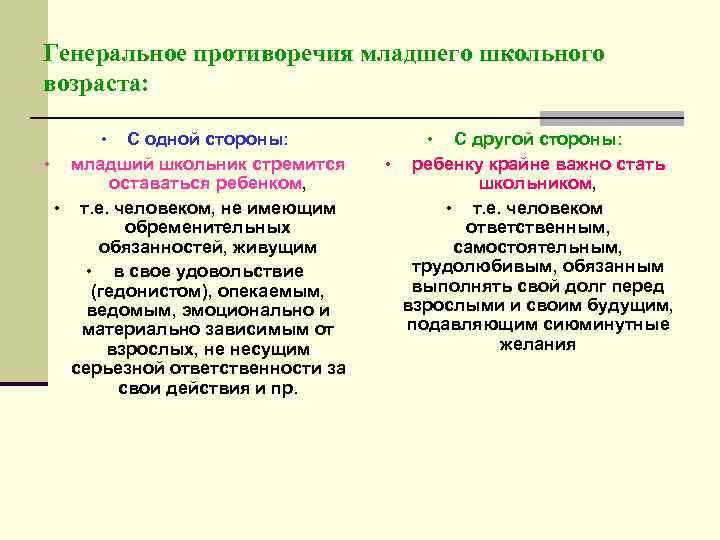 Генеральное противоречия младшего школьного возраста:

• С одной стороны:
• младший школьник стремится оставаться ребенком,
• т.е. человеком, не имеющим обременительных обязанностей, живущим
• в свое удовольствие (гедонистом), опекаемым, ведомым, эмоционально и материально зависимым от взрослых, не несущим серьезной ответственности за свои действия и пр.

• С другой стороны:
• ребенку крайне важно стать школьником,
• т.е. человеком ответственным, самостоятельным, трудолюбивым, обязанным выполнять свой долг перед взрослыми и своим будущим, подавляющим сиюминутные желания